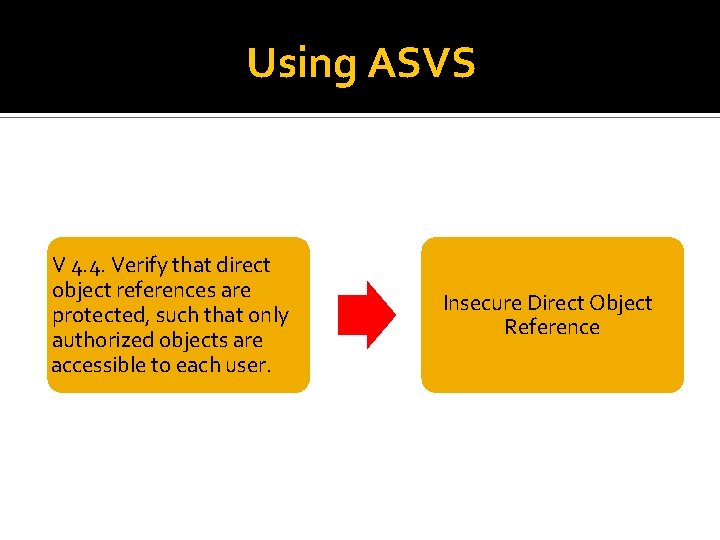 Using ASVS

V 4.4. Verify that direct object references are protected, such that only authorized objects are accessible to each user.

Insecure Direct Object Reference